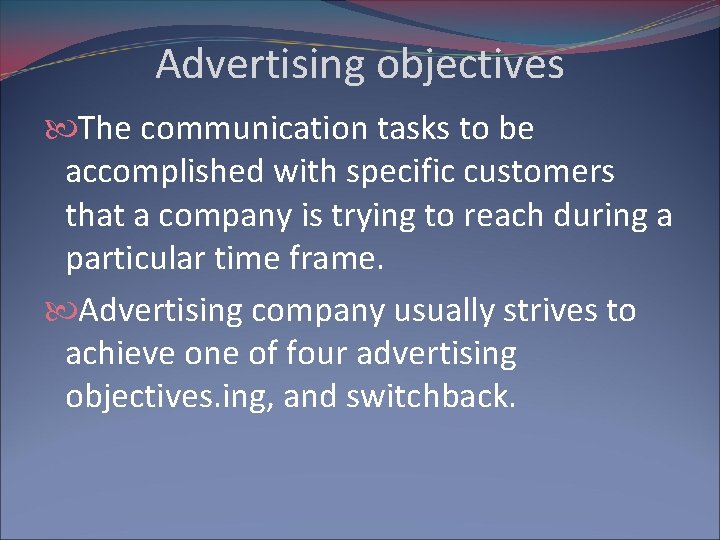 Advertising objectives

The communication tasks to be accomplished with specific customers that a company is trying to reach during a particular time frame.

Advertising company usually strives to achieve one of four advertising objectives.ing, and switchback.